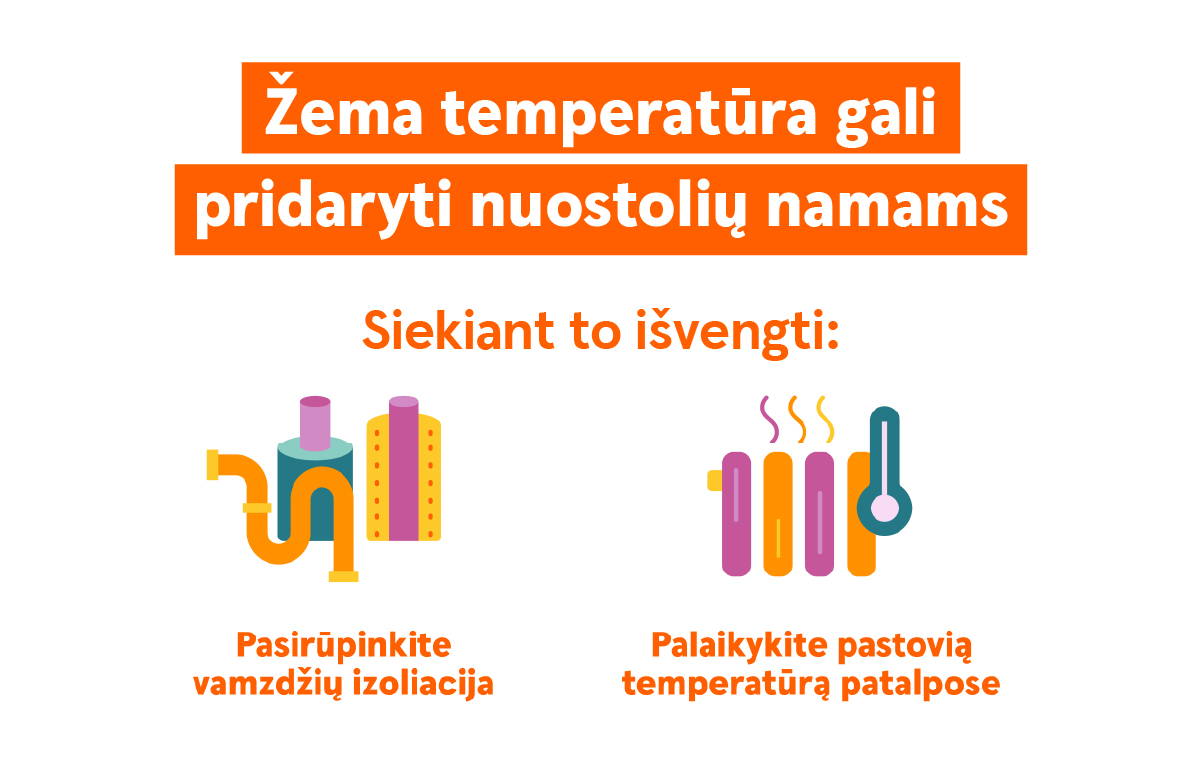 Žema temperatūra gali pridaryti nuostolių namams

Siekiant to išvengti:

Pasirūpinkite vamzdžių izoliacija

Palaikykite pastovią temperatūrą patalpose